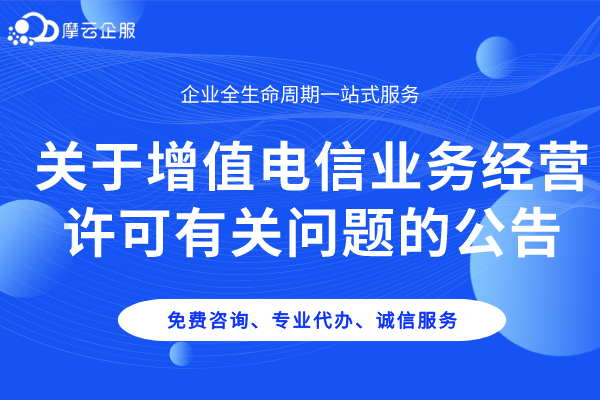 摩云企服

企业全生命周期一站式服务

关于增值电信业务经营许可有关问题的公告

免费咨询、专业代办、诚信服务